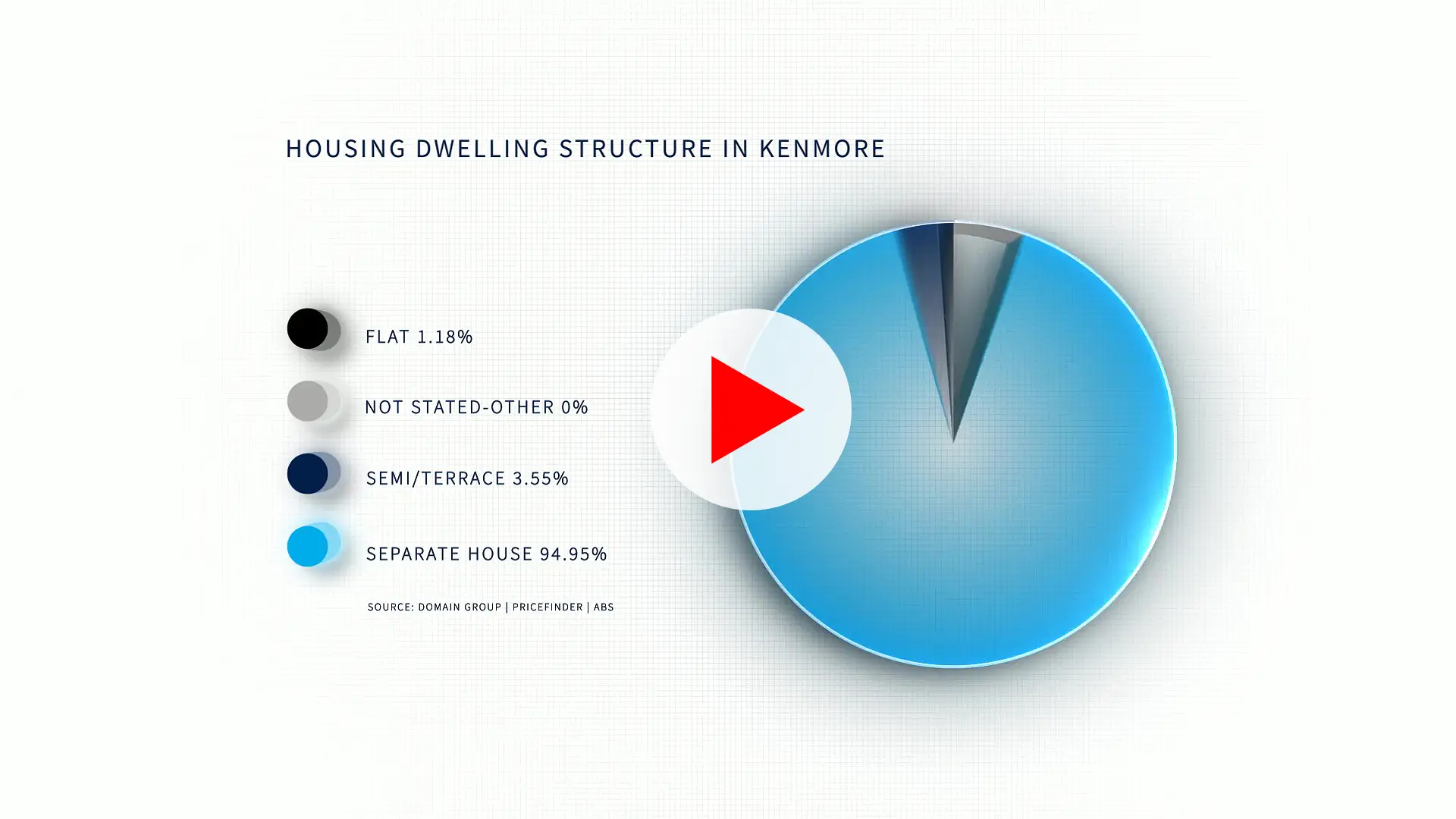 HOUSING DWELLING STRUCTURE IN KENMORE

FLAT 1.18%

NOT STATED-OTHER 0%

SEMI/TERRACE 3.55%

SEPARATE HOUSE 94.95%

SOURCE: DOMAIN GROUP | PRICEFINDER | ABS